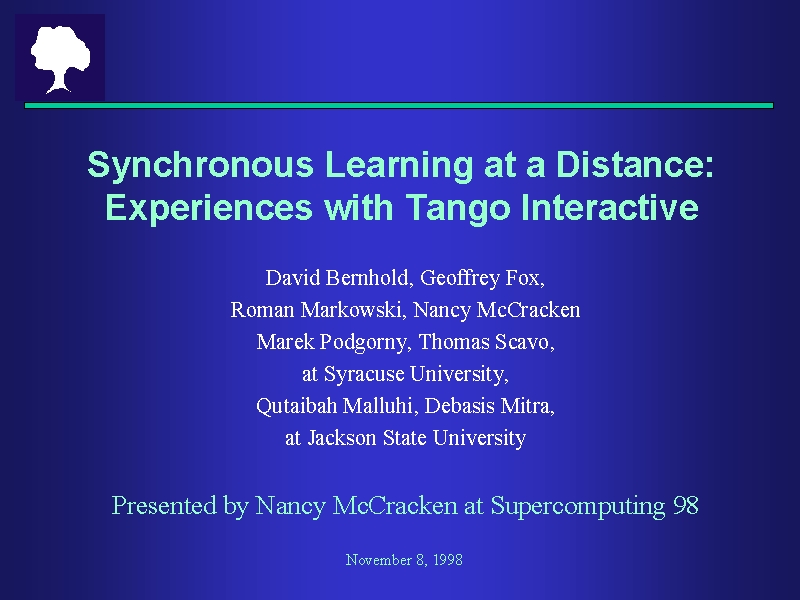 Synchronous Learning at a Distance: Experiences with Tango Interactive

David Bernhold, Geoffrey Fox,
Roman Markowski, Nancy McCracken
Marek Podgorny, Thomas Scavo,
at Syracuse University,
Qutaibah Malluhi, Debasis Mitra,
at Jackson State University

Presented by Nancy McCracken at Supercomputing 98

November 8, 1998